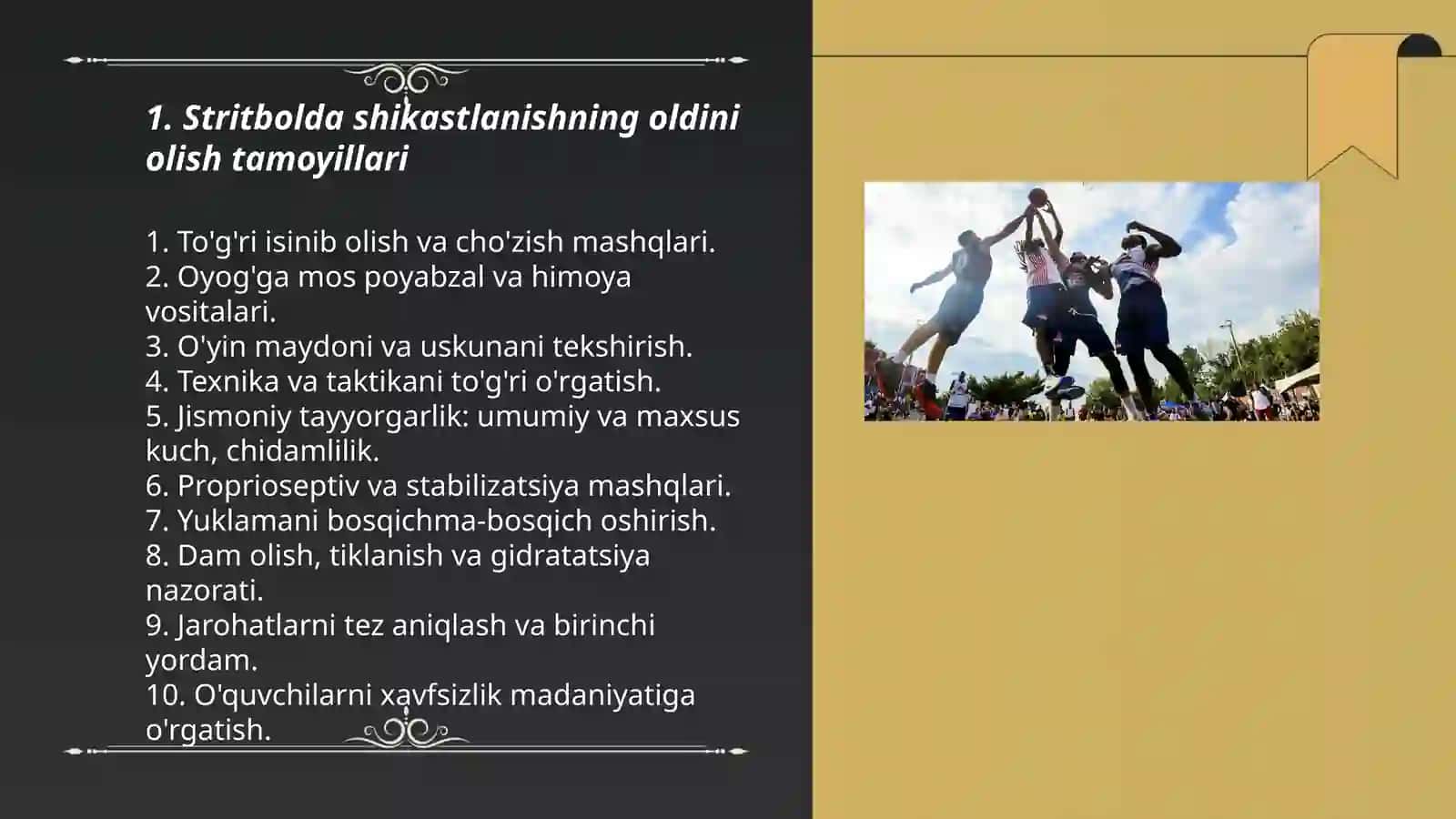 1. Stritbolda shikastlanishning oldini olish tamoyillari

1. To'g'ri isinib olish va cho'zish mashqlari.
2. Oyog'ga mos poyabzal va himoya vositalari.
3. O'yin maydoni va uskunani tekshirish.
4. Texnika va taktikani to'g'ri o'rgatish.
5. Jismoniy tayyorgarlik: umumiy va maxsus kuch, chidamlilik.
6. Proprioseptiv va stabilizatsiya mashqlari.
7. Yuklamani bosqichma-bosqich oshirish.
8. Dam olish, tiklanish va gidratatsiya nazorati.
9. Jarohatlarni tez aniqlash va birinchi yordam.
10. O'quvchilarni xavfsizlik madaniyatiga o'rgatish.